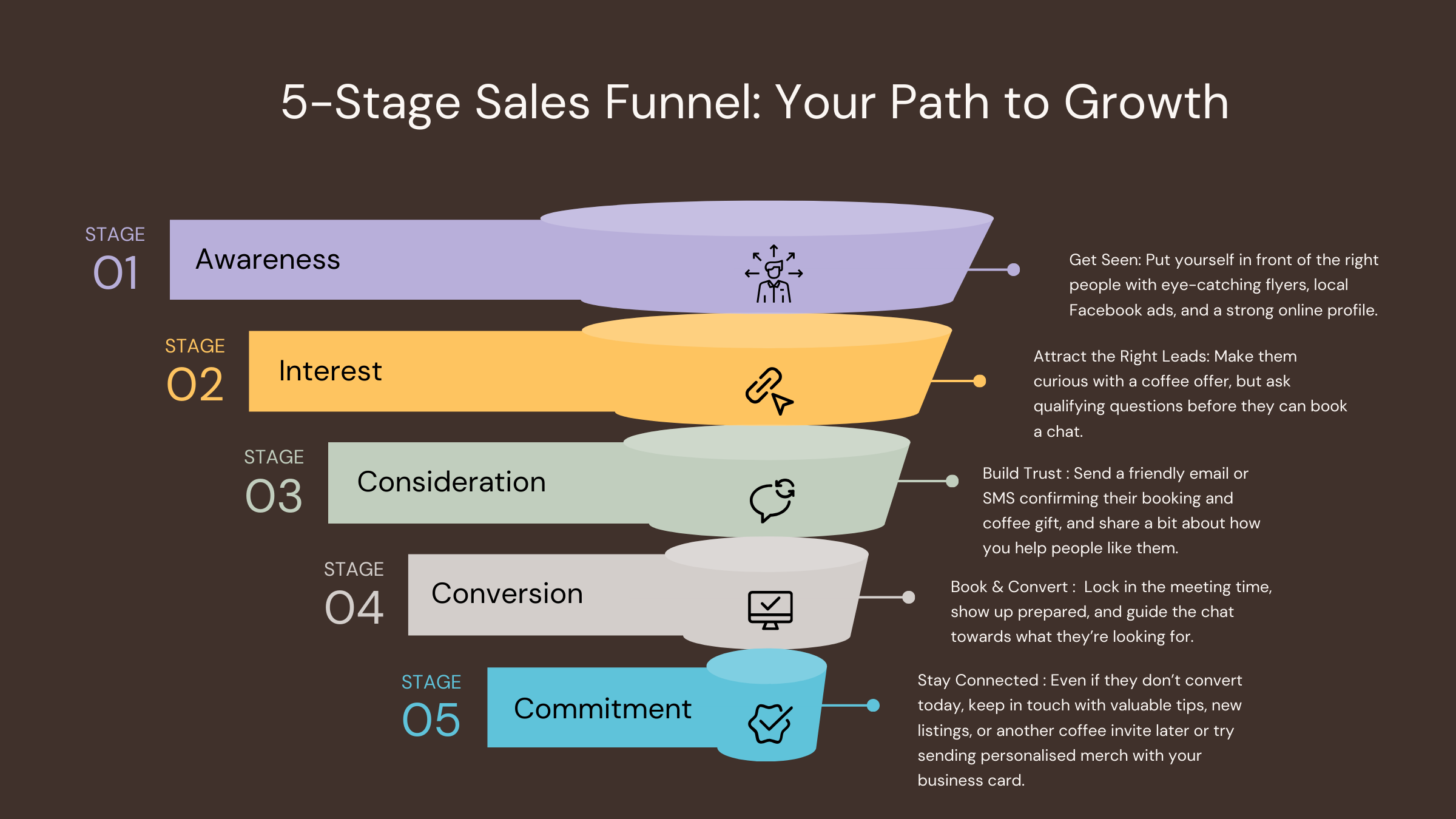 5-Stage Sales Funnel: Your Path to Growth

STAGE
01
Awareness

Get Seen: Put yourself in front of the right people with eye-catching flyers, local Facebook ads, and a strong online profile.

STAGE
02
Interest

Attract the Right Leads: Make them curious with a coffee offer, but ask qualifying questions before they can book a chat.

STAGE
03
Consideration

Build Trust : Send a friendly email or SMS confirming their booking and coffee gift, and share a bit about how you help people like them.

STAGE
04
Conversion

Book & Convert : Lock in the meeting time, show up prepared, and guide the chat towards what they're looking for.

STAGE
05
Commitment

Stay Connected : Even if they don't convert today, keep in touch with valuable tips, new listings, or another coffee invite later or try sending personalised merch with your business card.